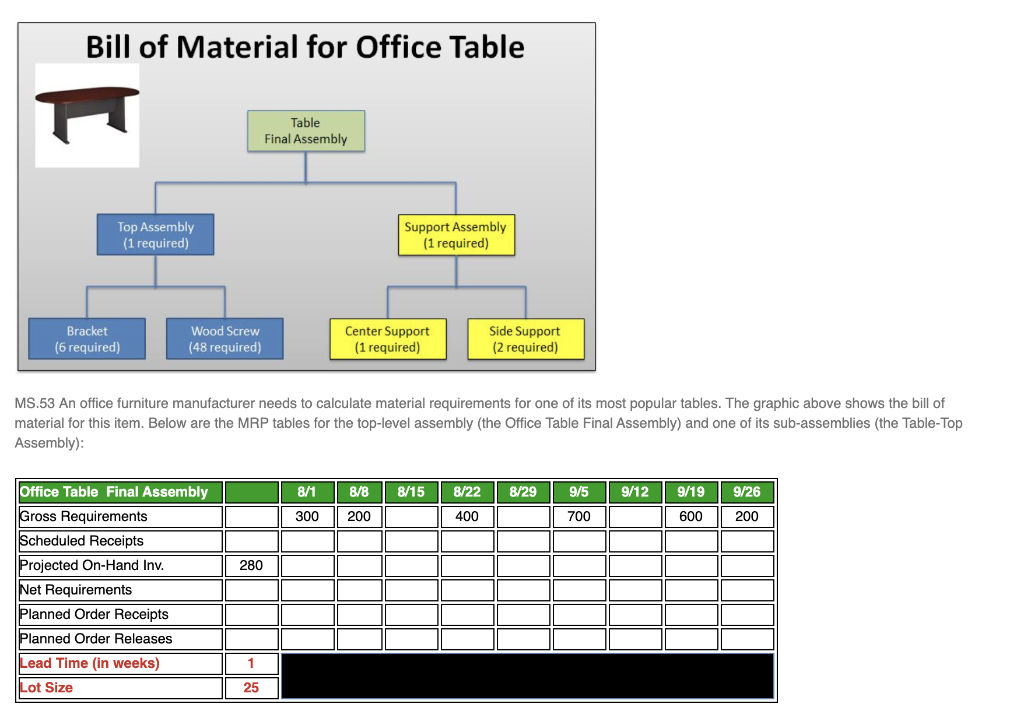 Bill of Material for Office Table

Table
Final Assembly

Top Assembly
(1 required)

Support Assembly
(1 required)

Bracket
(6 required)

Wood Screw
(48 required)

Center Support
(1 required)

Side Support
(2 required)

MS.53 An office furniture manufacturer needs to calculate material requirements for one of its most popular tables. The graphic above shows the bill of material for this item. Below are the MRP tables for the top-level assembly (the Office Table Final Assembly) and one of its sub-assemblies (the Table-Top Assembly):

| Office Table Final Assembly | | 8/1 | 8/8 | 8/15 | 8/22 | 8/29 | 9/5 | 9/12 | 9/19 | 9/26 |
|---|---|---|---|---|---|---|---|---|---|---|
| Gross Requirements | | 300 | 200 | | 400 | | 700 | | 600 | 200 |
| Scheduled Receipts | | | | | | | | | | |
| Projected On-Hand Inv. | 280 | | | | | | | | | |
| Net Requirements | | | | | | | | | | |
| Planned Order Receipts | | | | | | | | | | |
| Planned Order Releases | | | | | | | | | | |
| Lead Time (in weeks) | 1 | | | | | | | | | |
| Lot Size | 25 | | | | | | | | | |